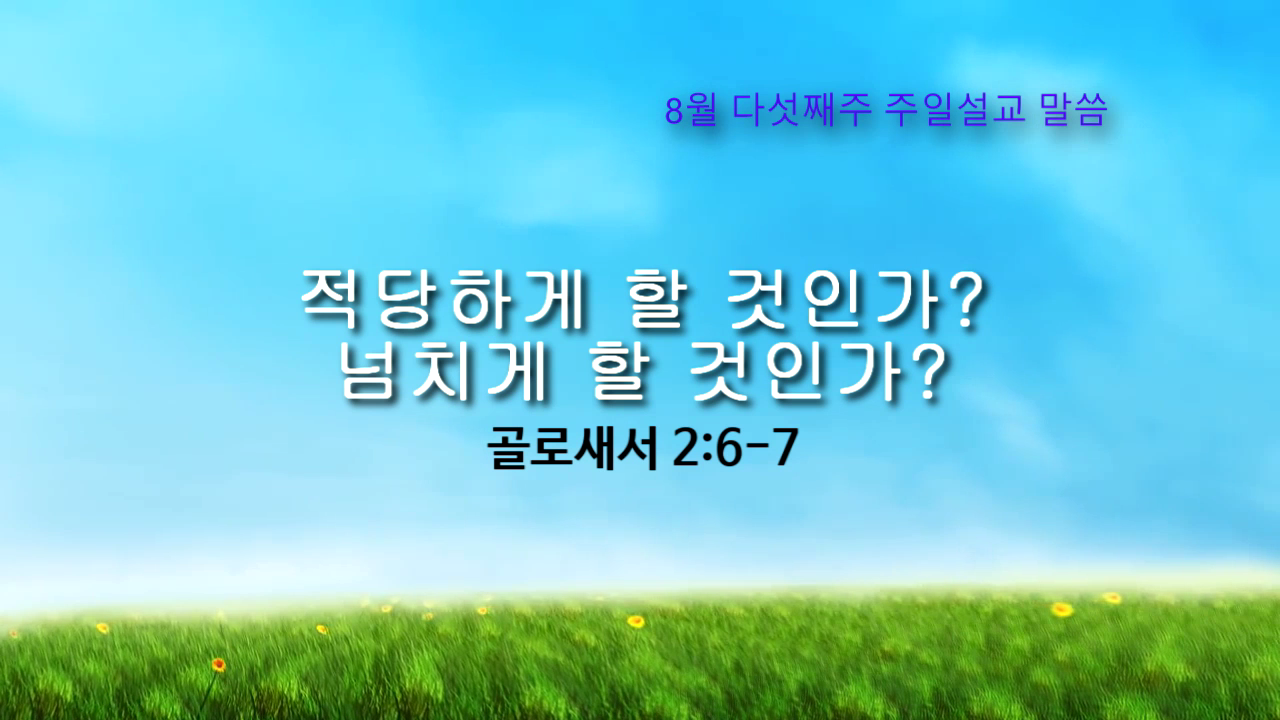 8월 다섯째주 주일설교 말씀

적당하게 할 것인가?
넘치게 할 것인가?

골로새서 2:6-7